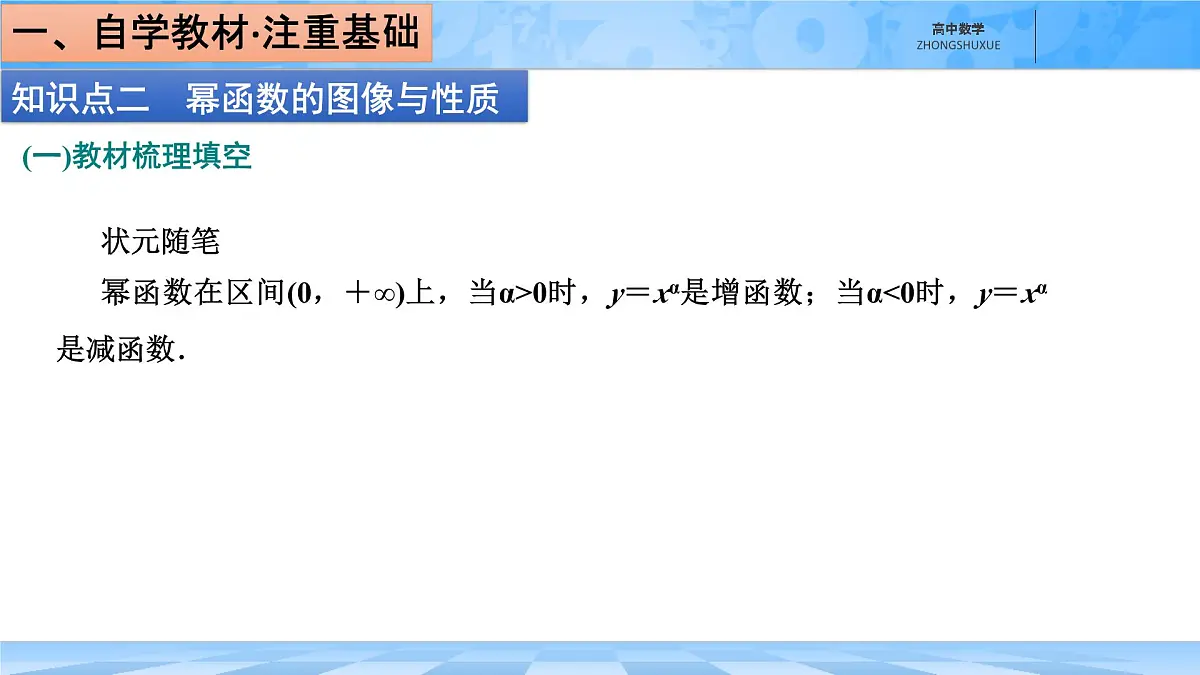 一、自学教材·注重基础

高中数学
ZHONGSHUXUE

知识点二 幂函数的图像与性质

(一)教材梳理填空

状元随笔

幂函数在区间$(0，+\infty)$上，当$\alpha>0$时，$y=x^{\alpha}$是增函数；当$\alpha<0$时，$y=x^{\alpha}$是减函数.